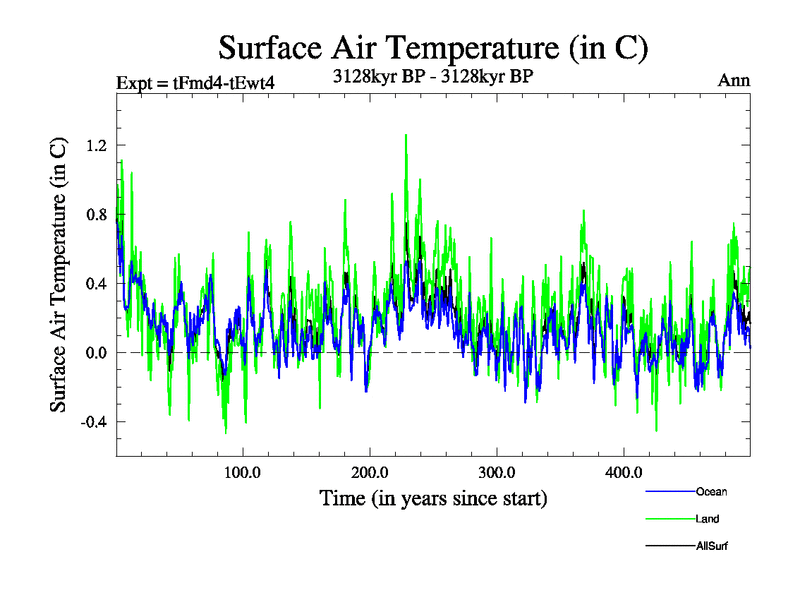 Surface Air Temperature (in C)

Expt = tFmd4-tEwt4

3128kyr BP - 3128kyr BP

Ann

Surface Air Temperature (in C)

1.2

0.8

0.4

0.0

-0.4

100.0

200.0

300.0

400.0

Time (in years since start)

Ocean

Land

AllSurf